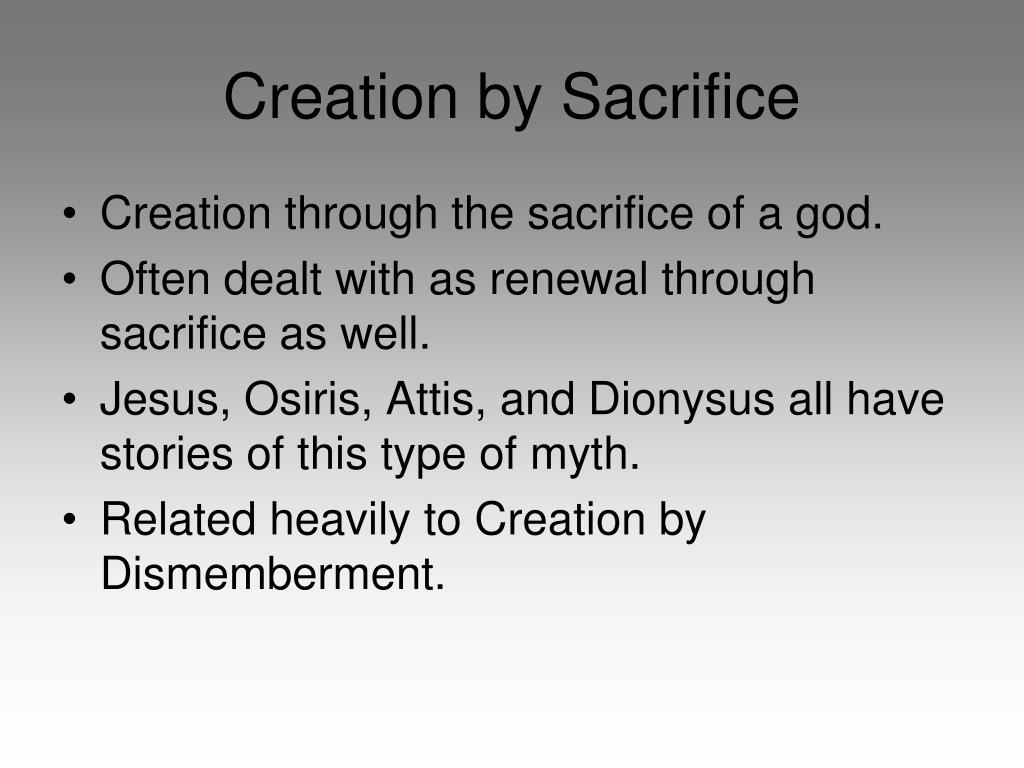 Creation by Sacrifice

• Creation through the sacrifice of a god.
• Often dealt with as renewal through sacrifice as well.
• Jesus, Osiris, Attis, and Dionysus all have stories of this type of myth.
• Related heavily to Creation by Dismemberment.